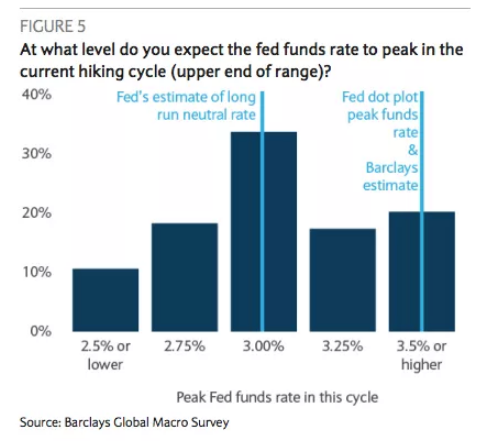 FIGURE 5
At what level do you expect the fed funds rate to peak in the current hiking cycle (upper end of range)?

40%
30%
20%
10%
0%

Fed's estimate of long run neutral rate

Fed dot plot peak funds rate & Barclays estimate

2.5% or lower
2.75%
3.00%
3.25%
3.5% or higher

Peak Fed funds rate in this cycle

Source: Barclays Global Macro Survey